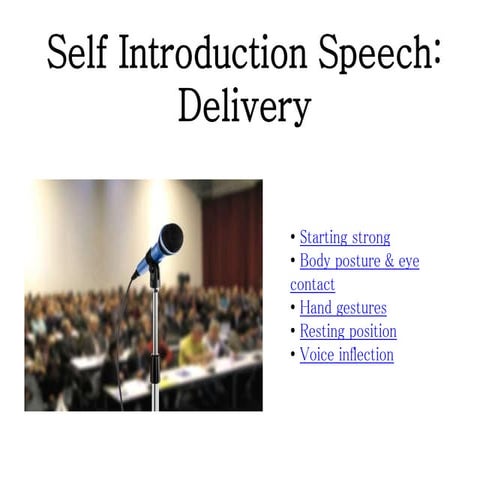 Self Introduction Speech: Delivery

• Starting strong
• Body posture & eye contact
• Hand gestures
• Resting position
• Voice inflection